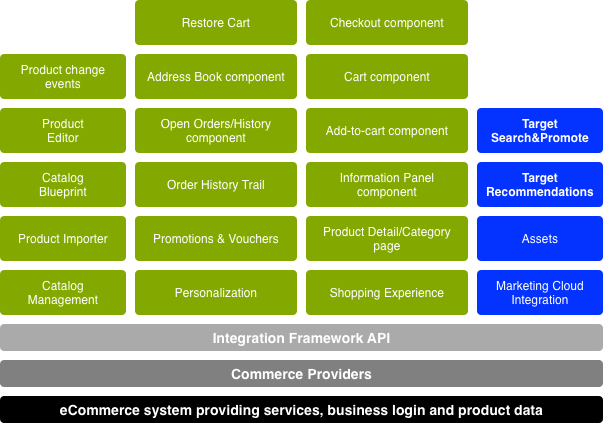 Restore Cart

Checkout component

Product change events

Address Book component

Cart component

Product Editor

Open Orders/History component

Add-to-cart component

Target Search&Promote

Catalog Blueprint

Order History Trail

Information Panel component

Target Recommendations

Product Importer

Promotions & Vouchers

Product Detail/Category page

Assets

Catalog Management

Personalization

Shopping Experience

Marketing Cloud Integration

Integration Framework API

Commerce Providers

eCommerce system providing services, business login and product data